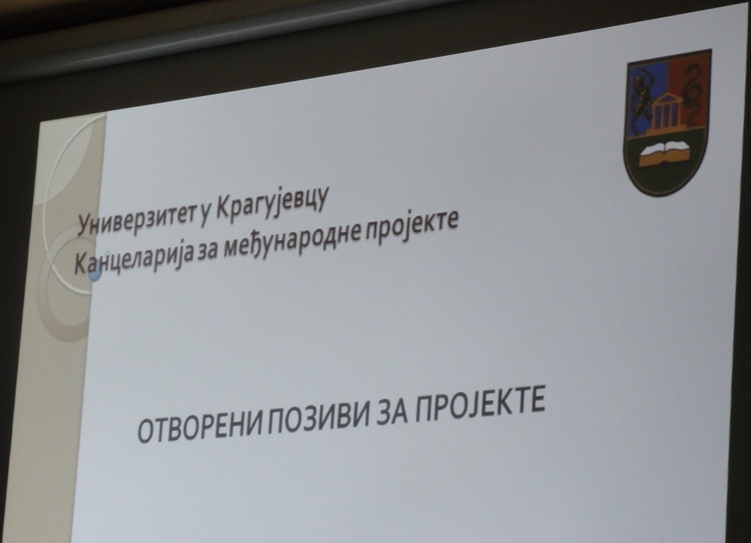 Универзитет у Крагујевцу
Канцеларија за међународне пројекте

ОТВОРЕНИ ПОЗИВИ ЗА ПРОЈЕКТЕ